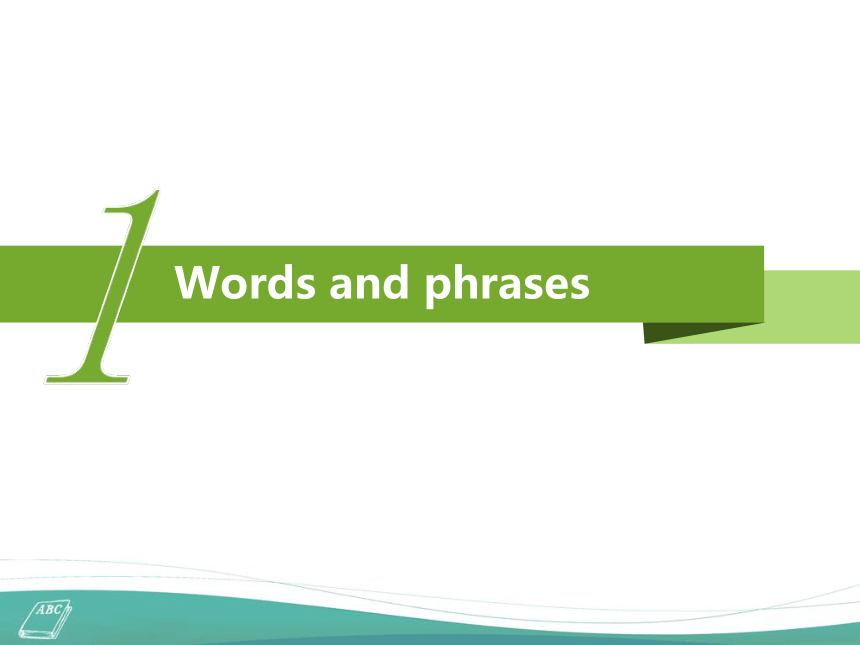 1
Words and phrases

ABC